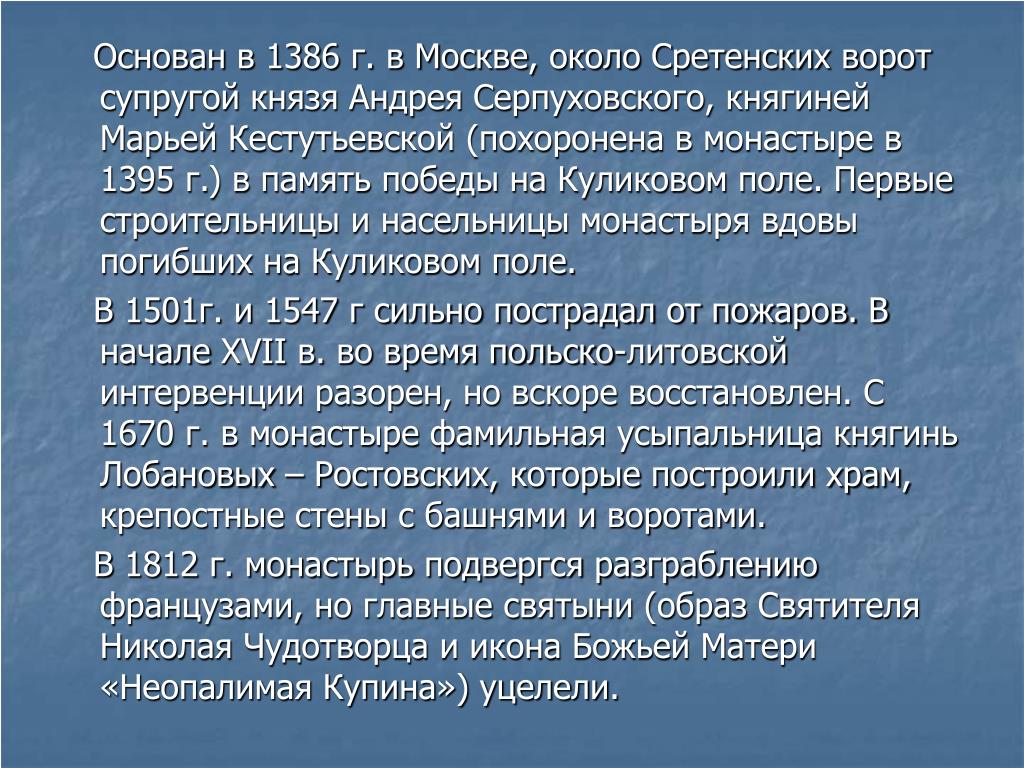 Основан в 1386 г. в Москве, около Сретенских ворот супругой князя Андрея Серпуховского, княгиней Марьей Кестутьевской (похоронена в монастыре в 1395 г.) в память победы на Куликовом поле. Первые строительницы и насельницы монастыря вдовы погибших на Куликовом поле.

В 1501г. и 1547 г сильно пострадал от пожаров. В начале XVII в. во время польско-литовской интервенции разорен, но вскоре восстановлен. С 1670 г. в монастыре фамильная усыпальница княгинь Лобановых – Ростовских, которые построили храм, крепостные стены с башнями и воротами.

В 1812 г. монастырь подвергся разграблению французами, но главные святыни (образ Святителя Николая Чудотворца и икона Божьей Матери «Неопалимая Купина») уцелели.